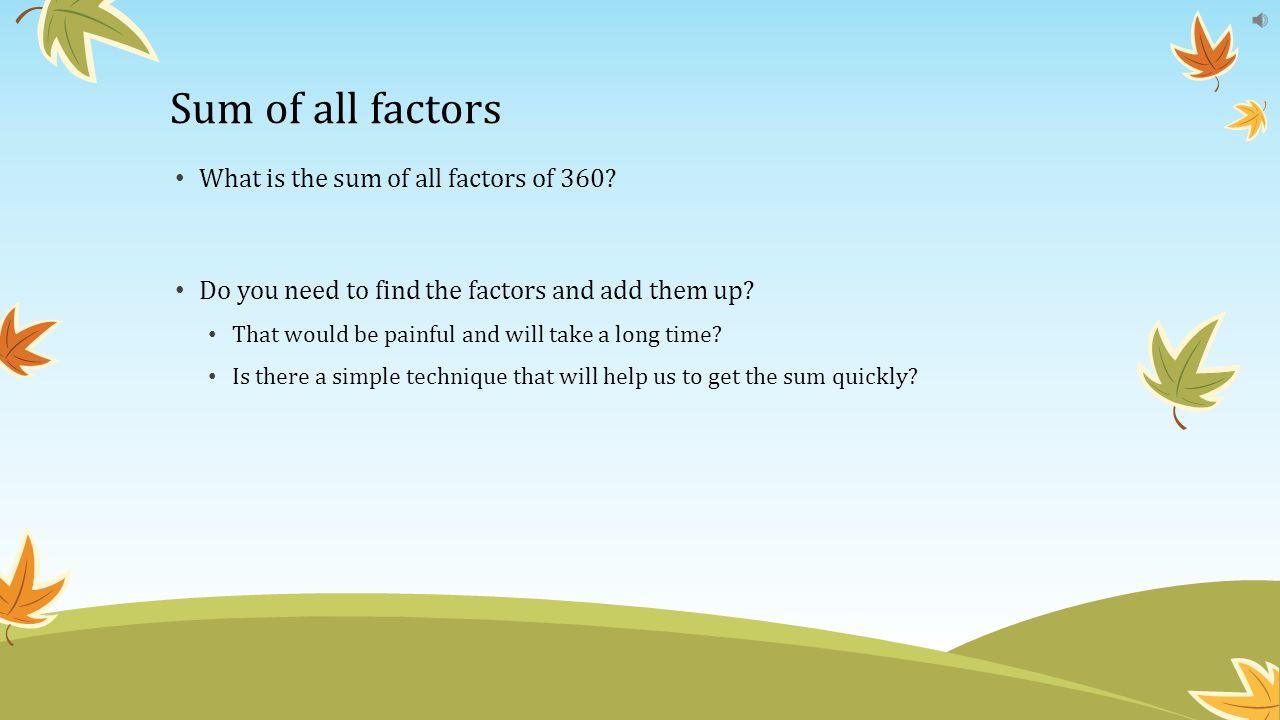 Sum of all factors

• What is the sum of all factors of 360?

• Do you need to find the factors and add them up?
  • That would be painful and will take a long time?
  • Is there a simple technique that will help us to get the sum quickly?